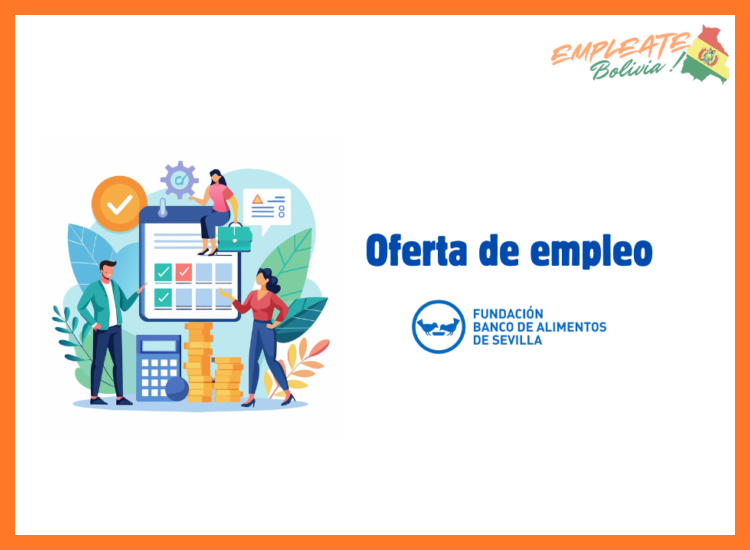 EMPLEATE Bolivia !

Oferta de empleo

FUNDACIÓN
BANCO DE ALIMENTOS
DE SEVILLA